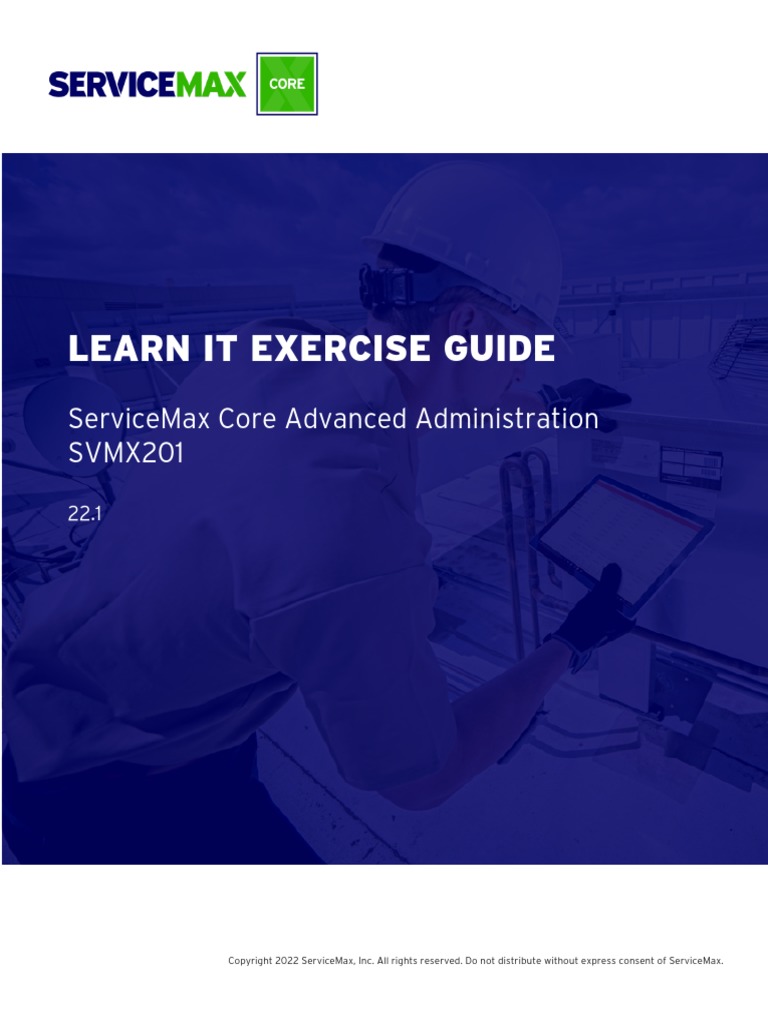 SERVICEMAX CORE

LEARN IT EXERCISE GUIDE

ServiceMax Core Advanced Administration SVMX201

22.1

Copyright 2022 ServiceMax, Inc. All rights reserved. Do not distribute without express consent of ServiceMax.